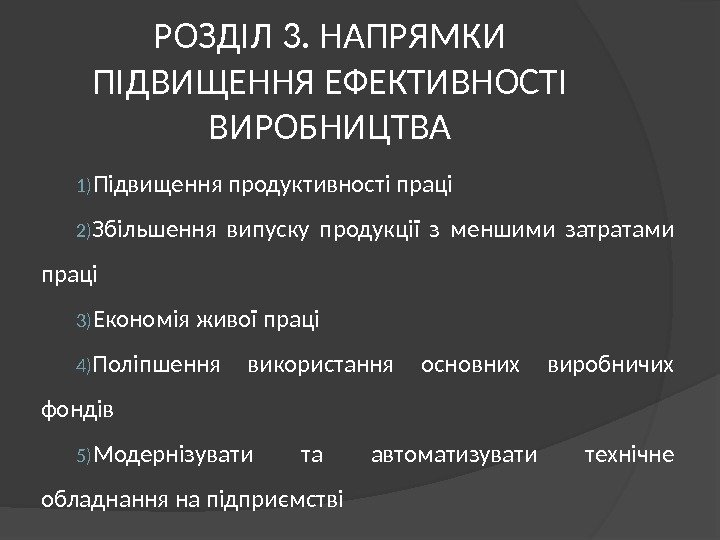 РОЗДІЛ 3. НАПРЯМКИ ПІДВИЩЕННЯ ЕФЕКТИВНОСТІ ВИРОБНИЦТВА

1) Підвищення продуктивності праці

2) Збільшення випуску продукції з меншими затратами праці

3) Економія живої праці

4) Поліпшення використання основних виробничих фондів

5) Модернізувати та автоматизувати технічне обладнання на підприємстві